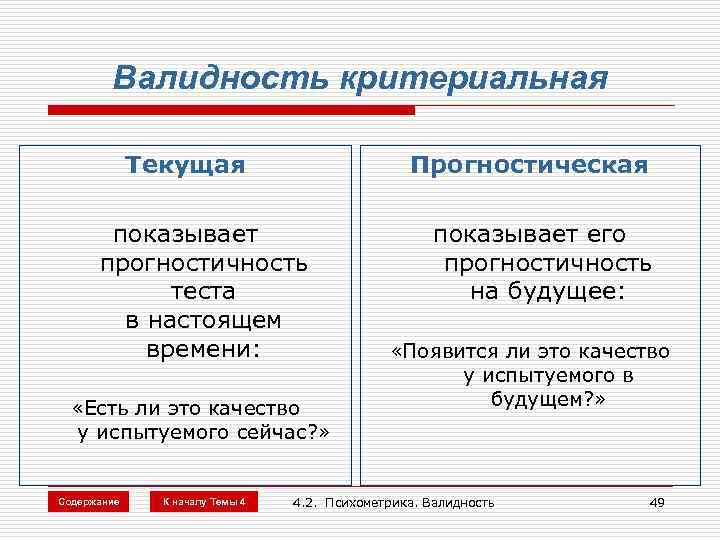 Валидность критериальная

Текущая

показывает прогностичность теста в настоящем времени:

«Есть ли это качество у испытуемого сейчас?»

Прогностическая

показывает его прогностичность на будущее:

«Появится ли это качество у испытуемого в будущем?»

Содержание

К началу Темы 4

4.2. Психометрика. Валидность

49